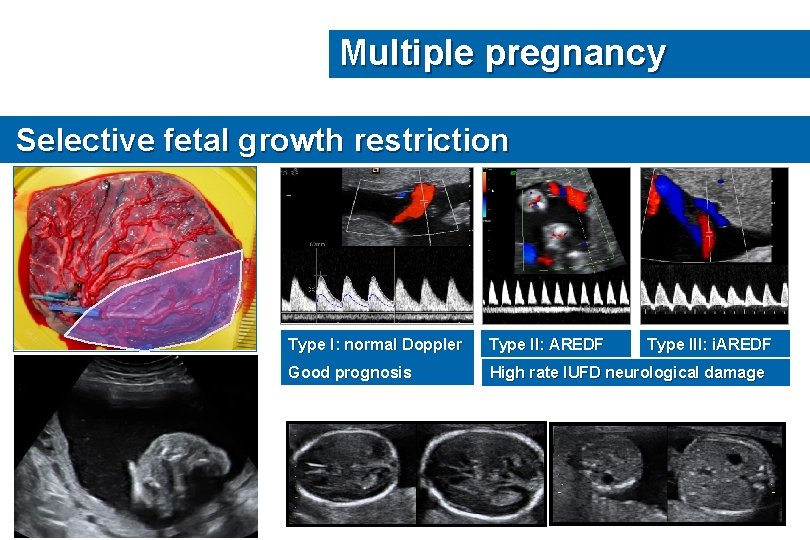 Multiple pregnancy

Selective fetal growth restriction

Type I: normal Doppler

Good prognosis

Type II: AREDF

Type III: iAREDF

High rate IUFD neurological damage